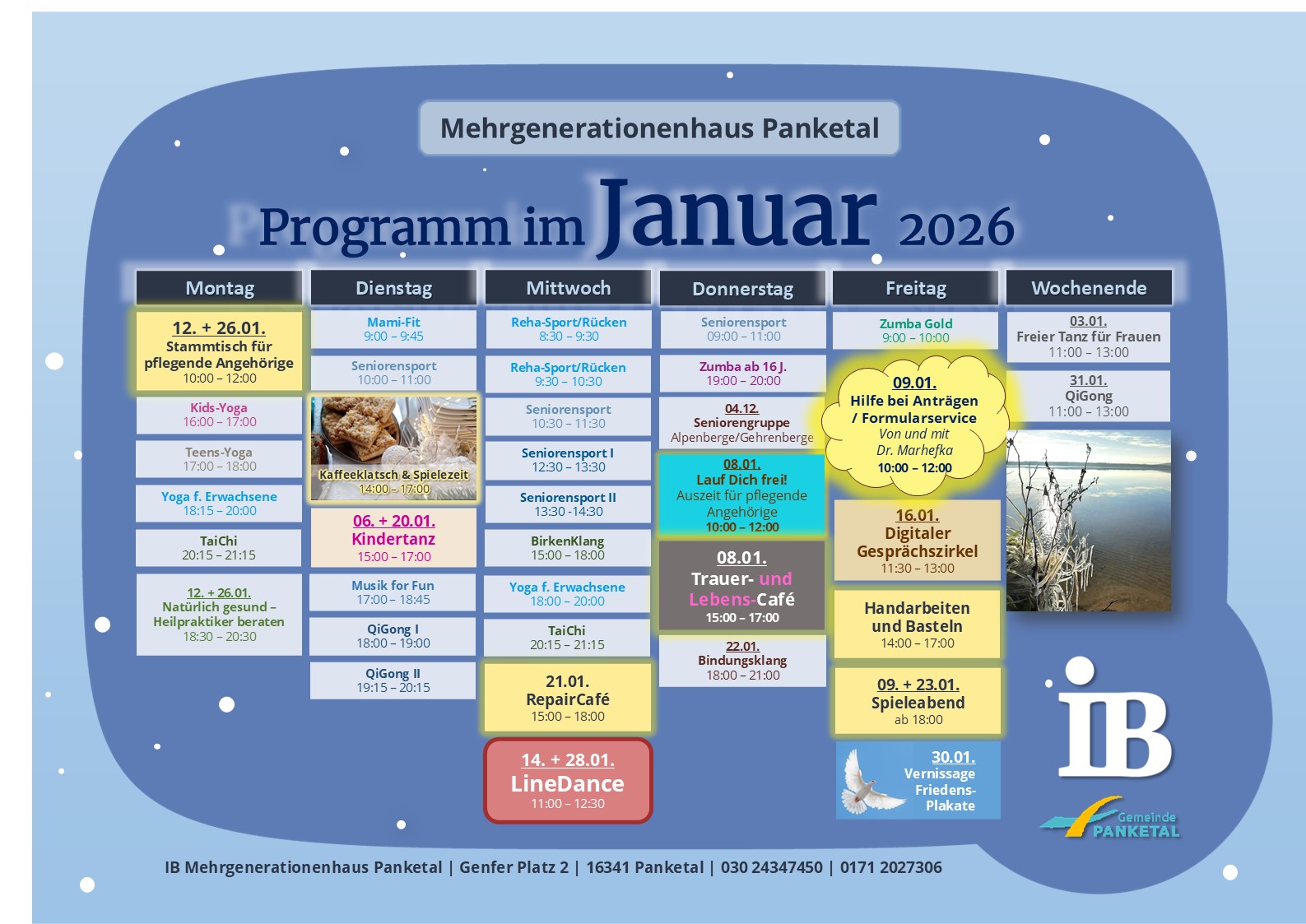 Mehrgenerationenhaus Panketal

Programm im Januar 2026

Montag

12. + 26.01.
Stammtisch für pflegende Angehörige
10:00 – 12:00

Kids-Yoga
16:00 – 17:00

Teens-Yoga
17:00 – 18:00

Yoga f. Erwachsene
18:15 – 20:00

TaiChi
20:15 – 21:15

12. + 26.01.
Natürlich gesund – Heilpraktiker beraten
18:30 – 20:30

Dienstag

Mami-Fit
9:00 – 9:45

Seniorensport
10:00 – 11:00

Kaffeeklatsch & Spielezeit
14:00 – 17:00

06. + 20.01.
Kindertanz
15:00 – 17:00

Musik for Fun
17:00 – 18:45

QiGong I
18:00 – 19:00

QiGong II
19:15 – 20:15

Mittwoch

Reha-Sport/Rücken
8:30 – 9:30

Reha-Sport/Rücken
9:30 – 10:30

Seniorensport
10:30 – 11:30

Seniorensport I
12:30 – 13:30

Seniorensport II
13:30 -14:30

BirkenKlang
15:00 – 18:00

Yoga f. Erwachsene
18:00 – 20:00

TaiChi
20:15 – 21:15

21.01.
RepairCafé
15:00 – 18:00

14. + 28.01.
LineDance
11:00 – 12:30

Donnerstag

Seniorensport
09:00 – 11:00

Zumba ab 16 J.
19:00 – 20:00

04.12.
Seniorengruppe
Alpenberge/Gehrenberge

08.01.
Lauf Dich frei!
Auszeit für pflegende Angehörige
10:00 – 12:00

08.01.
Trauer- und Lebens-Café
15:00 – 17:00

22.01.
Bindungsklang
18:00 – 21:00

Freitag

Zumba Gold
9:00 – 10:00

09.01.
Hilfe bei Anträgen / Formularservice
Von und mit Dr. Marhefka
10:00 – 12:00

16.01.
Digitaler Gesprächszirkel
11:30 – 13:00

Handarbeiten und Basteln
14:00 – 17:00

09. + 23.01.
Spieleabend
ab 18:00

30.01.
Vernissage Friedens-Plakate

Wochenende

03.01.
Freier Tanz für Frauen
11:00 – 13:00

31.01.
QiGong
11:00 – 13:00

IB

Gemeinde PANKETAL

IB Mehrgenerationenhaus Panketal | Genfer Platz 2 | 16341 Panketal | 030 24347450 | 0171 2027306